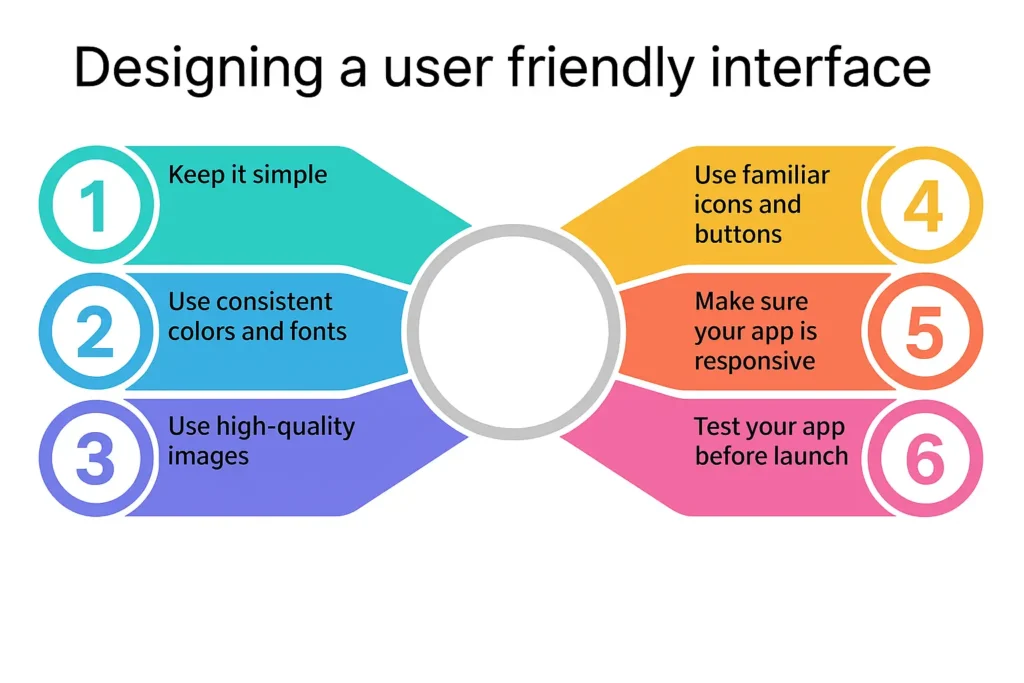 Designing a user friendly interface

1 Keep it simple

2 Use consistent colors and fonts

3 Use high-quality images

4 Use familiar icons and buttons

5 Make sure your app is responsive

6 Test your app before launch